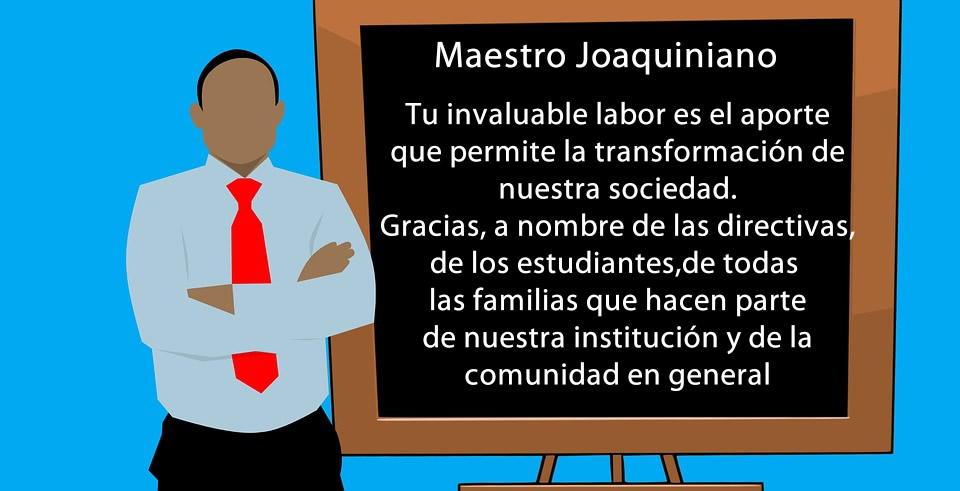 Maestro Joaquiniano

Tu invaluable labor es el aporte que permite la transformación de nuestra sociedad.
Gracias, a nombre de las directivas, de los estudiantes,de todas las familias que hacen parte de nuestra institución y de la comunidad en general